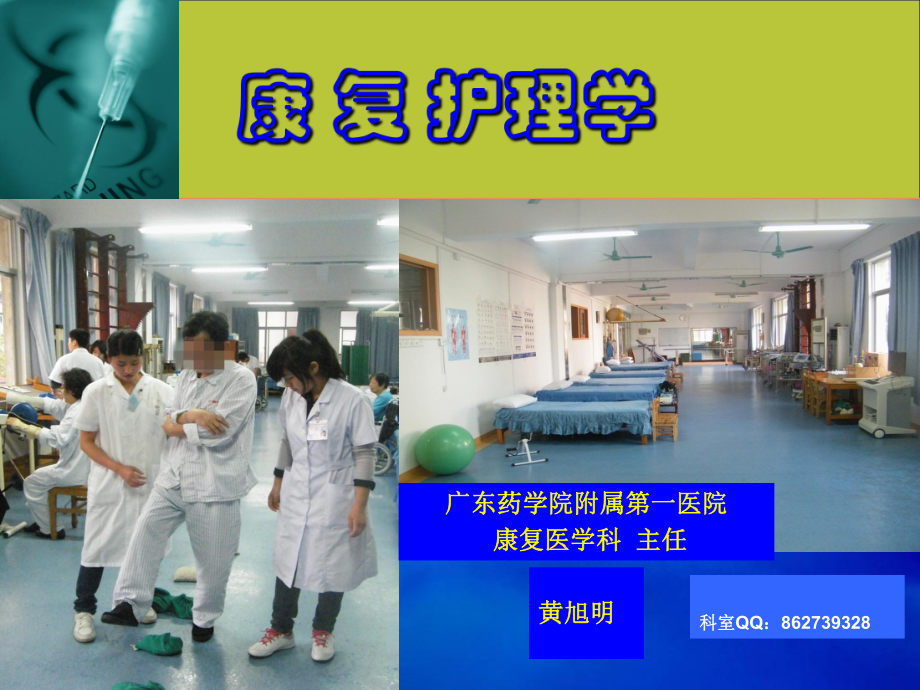 康复护理学

广东药学院附属第一医院
康复医学科 主任

黄旭明

科室QQ：862739328